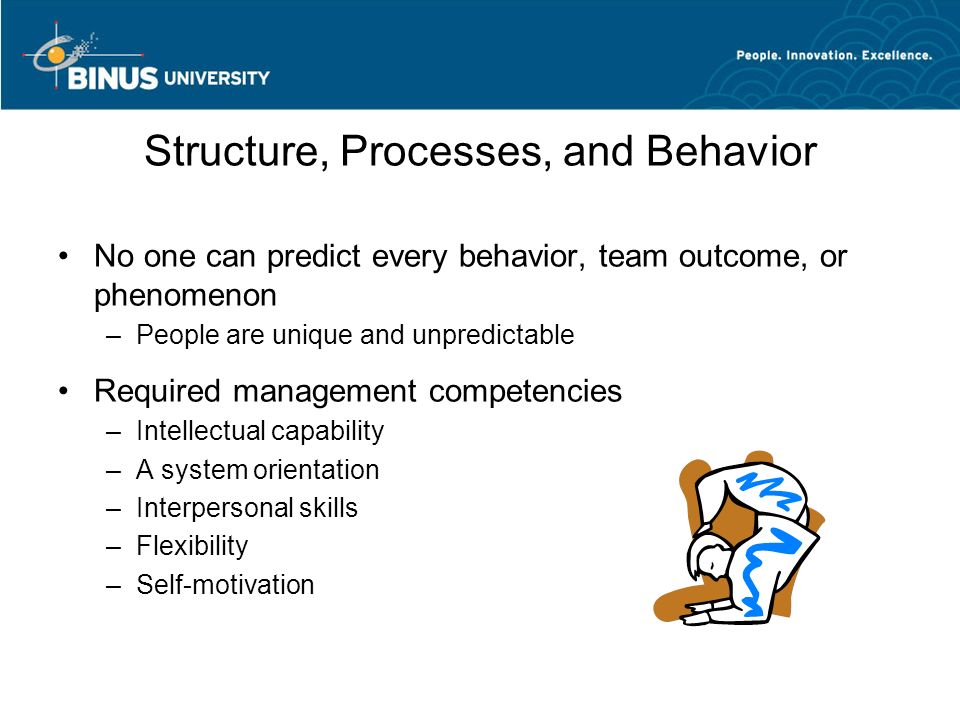 BINUS UNIVERSITY

People. Innovation. Excellence.

Structure, Processes, and Behavior

• No one can predict every behavior, team outcome, or phenomenon
– People are unique and unpredictable

• Required management competencies
– Intellectual capability
– A system orientation
– Interpersonal skills
– Flexibility
– Self-motivation